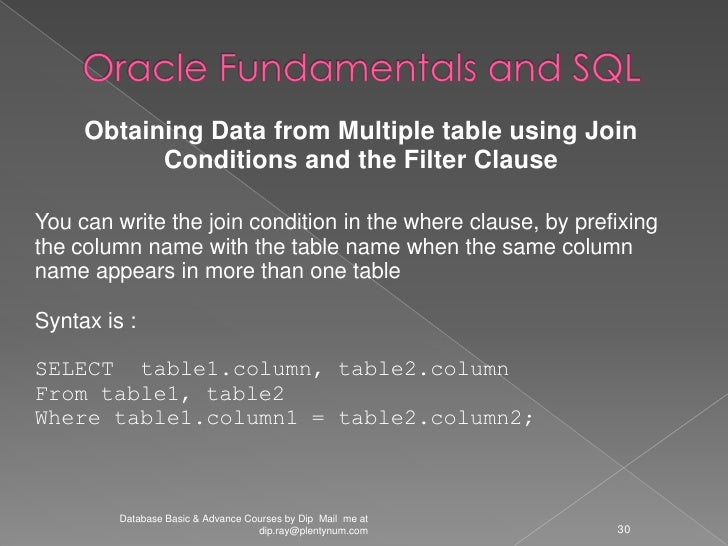 Oracle Fundamentals and SQL

Obtaining Data from Multiple table using Join Conditions and the Filter Clause

You can write the join condition in the where clause, by prefixing the column name with the table name when the same column name appears in more than one table

Syntax is :

SELECT table1.column, table2.column
From table1, table2
Where table1.column1 = table2.column2;

Database Basic & Advance Courses by Dip Mail me at dip.ray@plentynum.com

30